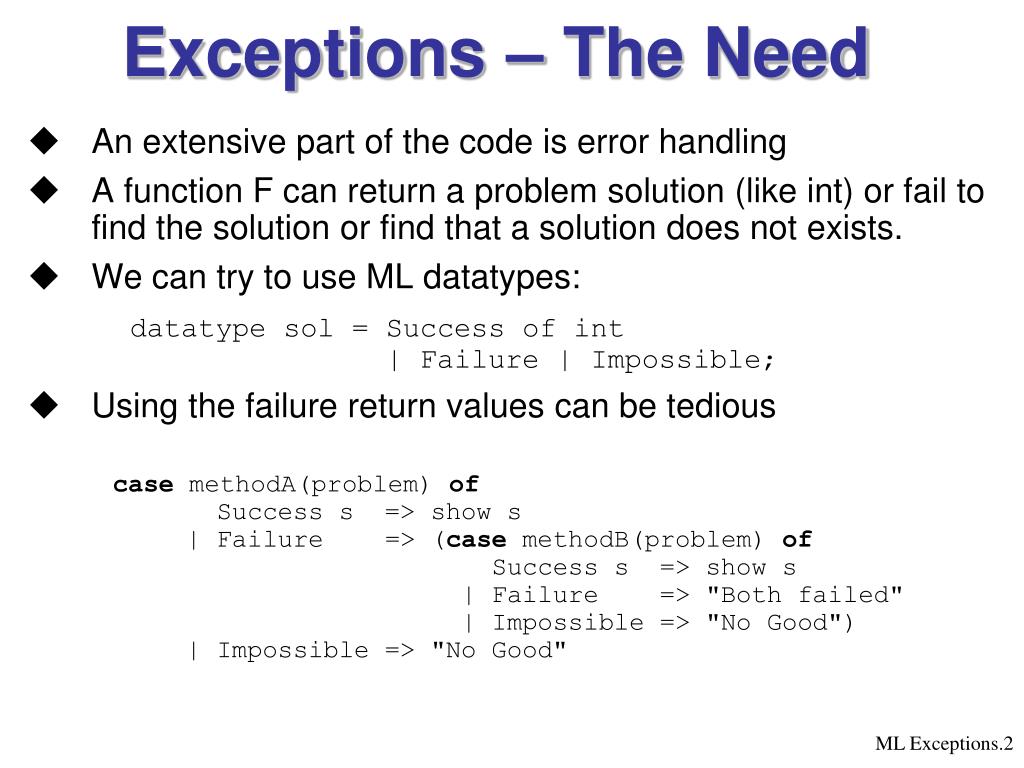 Exceptions – The Need

◆ An extensive part of the code is error handling

◆ A function F can return a problem solution (like int) or fail to find the solution or find that a solution does not exists.

◆ We can try to use ML datatypes:

datatype sol = Success of int
                | Failure | Impossible;

◆ Using the failure return values can be tedious

case methodA(problem) of
     Success s  => show s
   | Failure    => (case methodB(problem) of
                        Success s  => show s
                      | Failure    => "Both failed"
                      | Impossible => "No Good")
   | Impossible => "No Good"

ML Exceptions.2